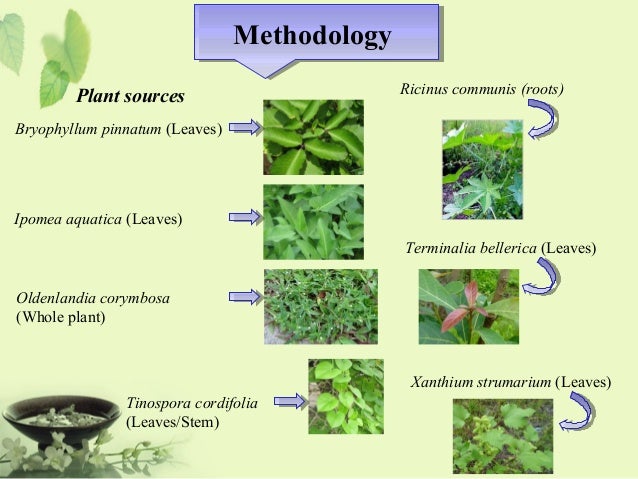 Methodology

Plant sources

Bryophyllum pinnatum (Leaves)

Ipomea aquatica (Leaves)

Oldenlandia corymbosa (Whole plant)

Tinospora cordifolia (Leaves/Stem)

Ricinus communis (roots)

Terminalia bellerica (Leaves)

Xanthium strumarium (Leaves)